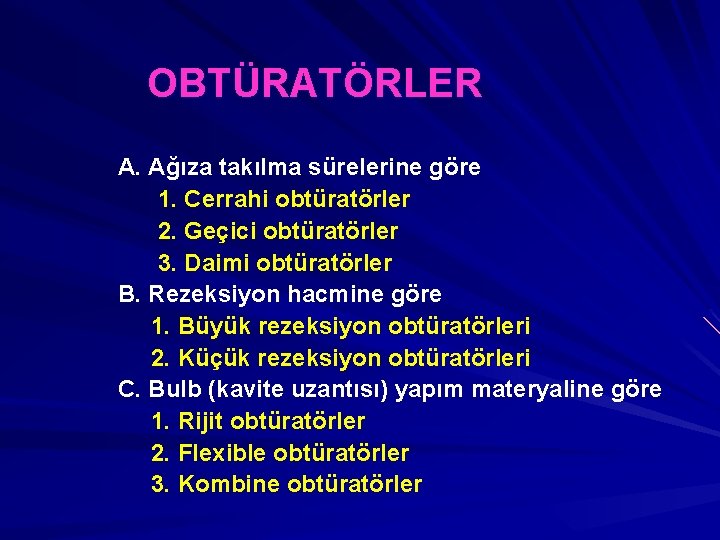 OBTÜRATÖRLER

A. Ağıza takılma sürelerine göre
1. Cerrahi obtüratörler
2. Geçici obtüratörler
3. Daimi obtüratörler
B. Rezeksiyon hacmine göre
1. Büyük rezeksiyon obtüratörleri
2. Küçük rezeksiyon obtüratörleri
C. Bulb (kavite uzantısı) yapım materyaline göre
1. Rijit obtüratörler
2. Flexible obtüratörler
3. Kombine obtüratörler